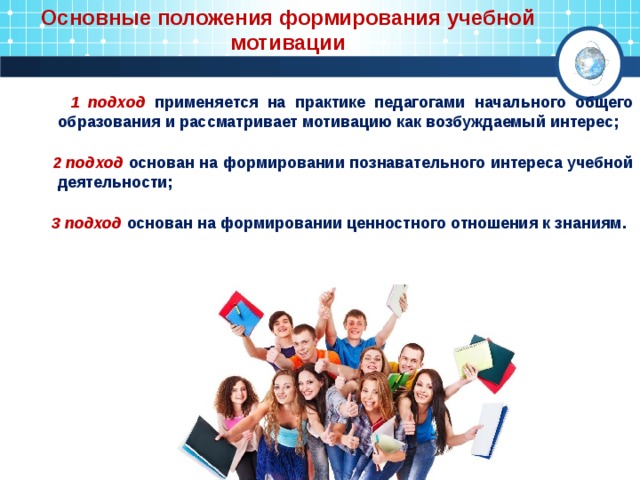 Основные положения формирования учебной мотивации

1 подход применяется на практике педагогами начального общего образования и рассматривает мотивацию как возбуждаемый интерес;

2 подход основан на формировании познавательного интереса учебной деятельности;

3 подход основан на формировании ценностного отношения к знаниям.